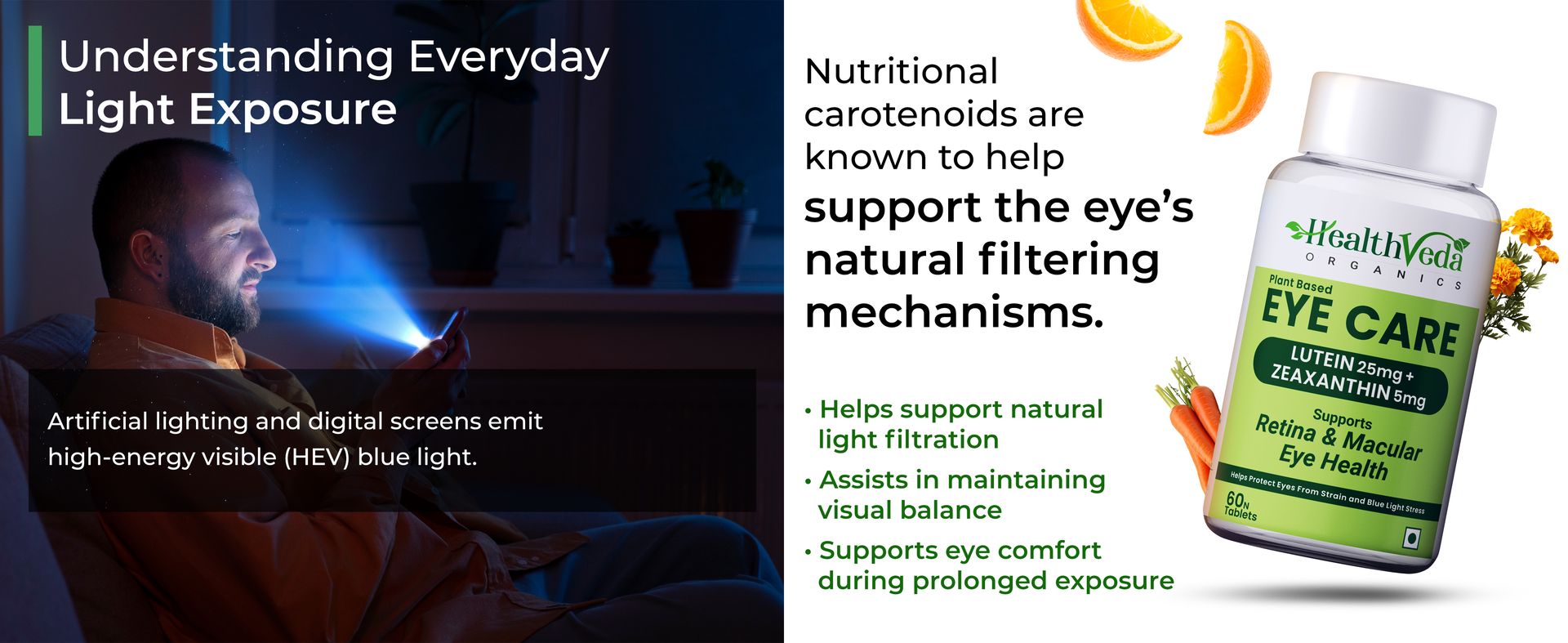 Understanding Everyday Light Exposure

Artificial lighting and digital screens emit high-energy visible (HEV) blue light.

Nutritional carotenoids are known to help support the eye's natural filtering mechanisms.

• Helps support natural light filtration
• Assists in maintaining visual balance
• Supports eye comfort during prolonged exposure

HealthVeda
ORGANICS
Plant Based
EYE CARE
LUTEIN 25mg +
ZEAXANTHIN 5mg
Supports
Retina & Macular
Eye Health
Helps Protect Eyes From Strain and Blue Light Stress
60N
Tablets